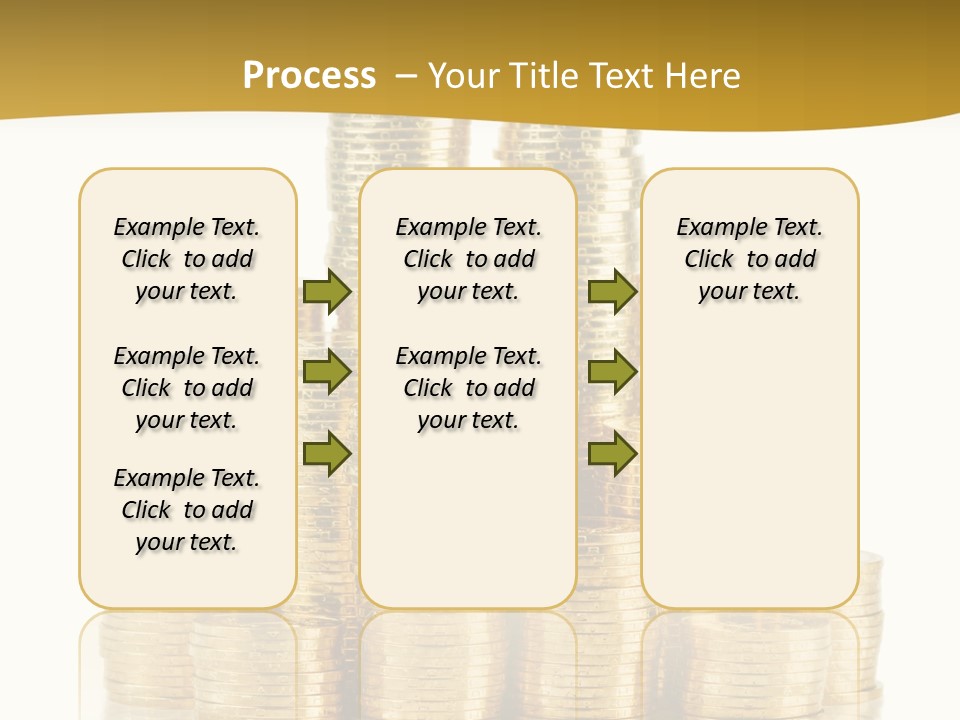 Process – Your Title Text Here

Example Text. Click to add your text.

Example Text. Click to add your text.

Example Text. Click to add your text.

Example Text. Click to add your text.

Example Text. Click to add your text.

Example Text. Click to add your text.